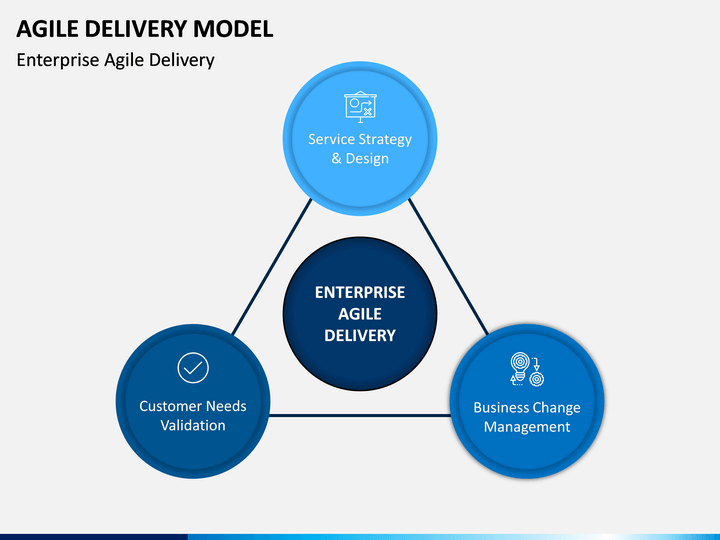 AGILE DELIVERY MODEL

Enterprise Agile Delivery

Service Strategy & Design

ENTERPRISE AGILE DELIVERY

Customer Needs Validation

Business Change Management